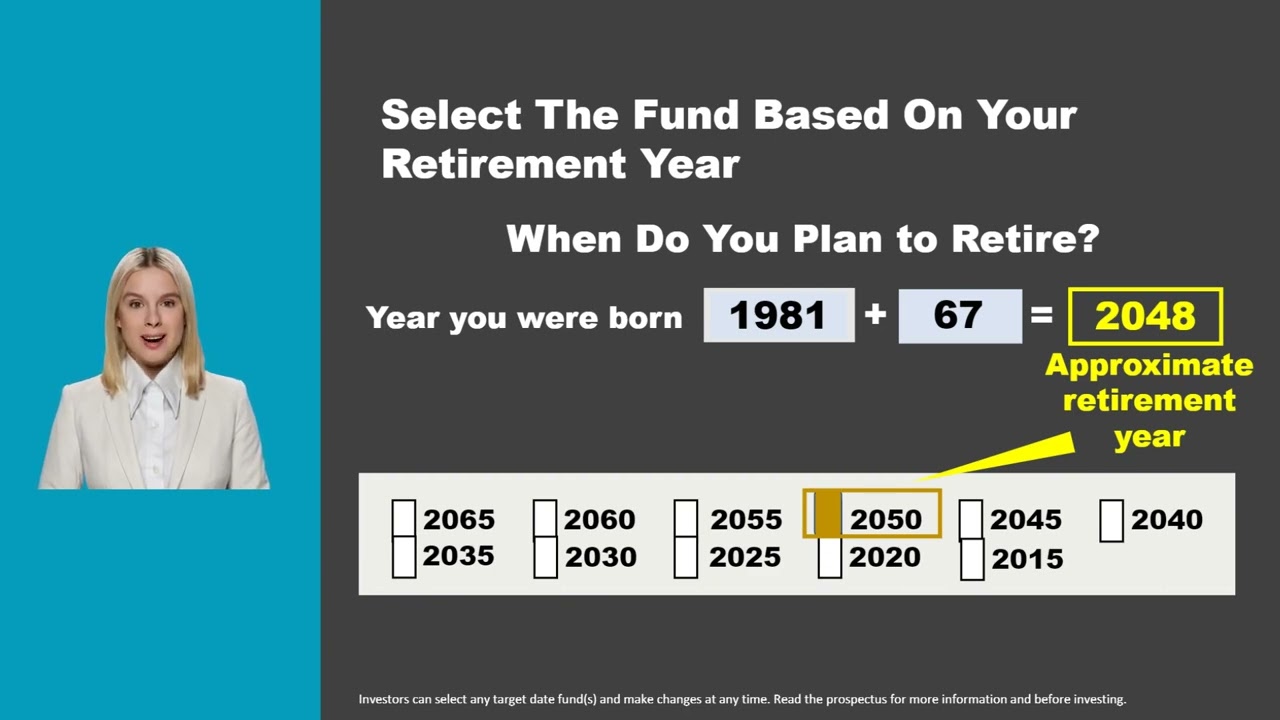 Select The Fund Based On Your Retirement Year

When Do You Plan to Retire?

Year you were born 1981 + 67 = 2048

Approximate retirement year

2065 2060 2055 2050 2045 2040
2035 2030 2025 2020 2015

Investors can select any target date fund(s) and make changes at any time. Read the prospectus for more information and before investing.